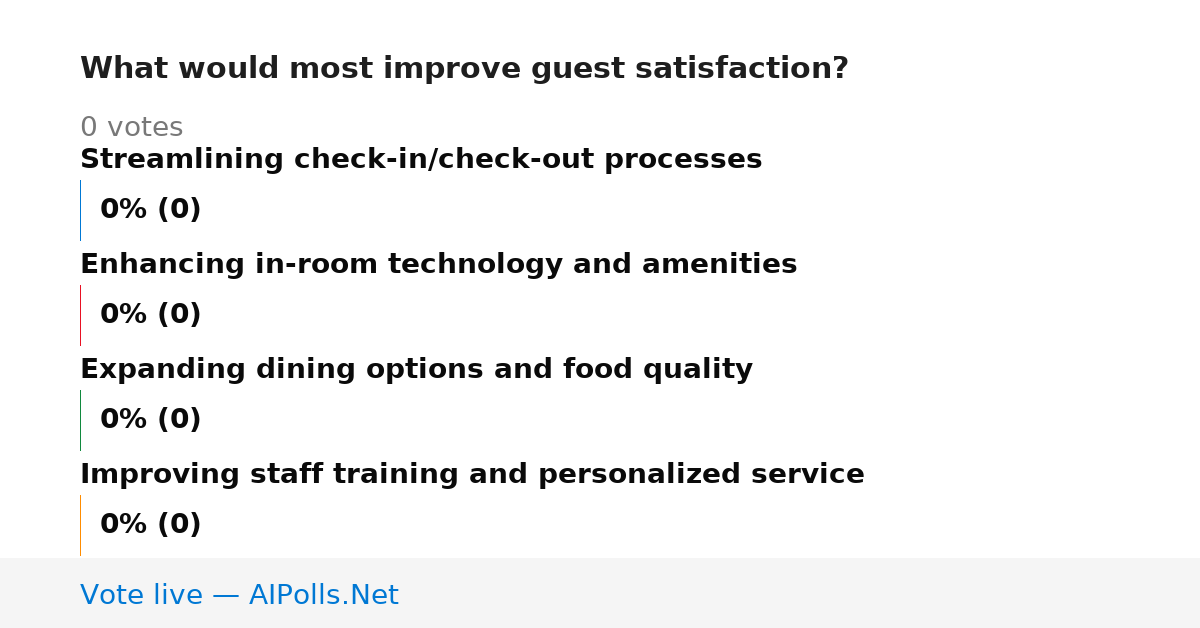 What would most improve guest satisfaction?

0 votes

Streamlining check-in/check-out processes

0% (0)

Enhancing in-room technology and amenities

0% (0)

Expanding dining options and food quality

0% (0)

Improving staff training and personalized service

0% (0)

Vote live — AIPolls.Net